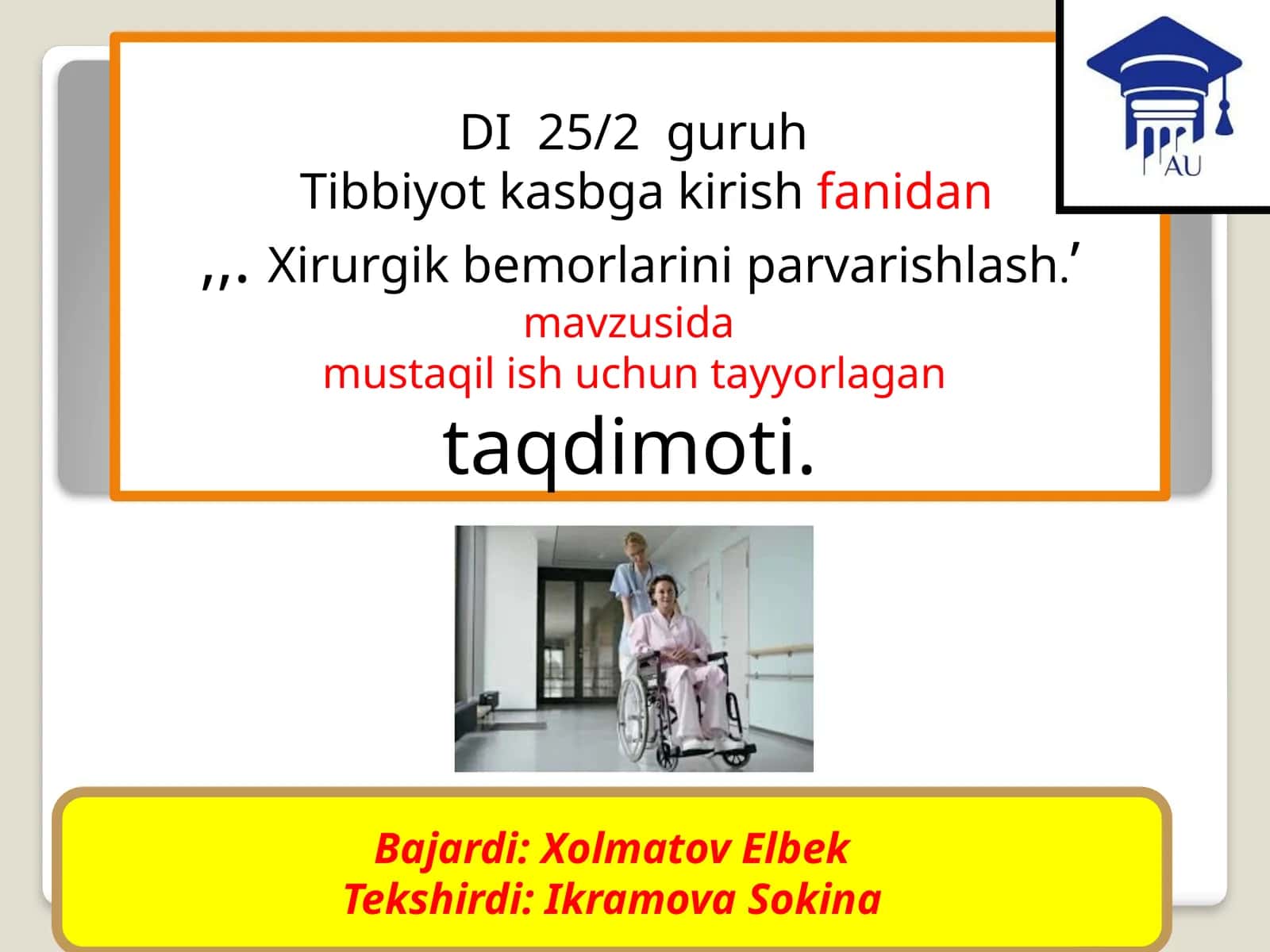 AU

DI 25/2 guruh
Tibbiyot kasbga kirish fanidan
,,. Xirurgik bemorlarini parvarishlash.’
mavzusida
mustaqil ish uchun tayyorlagan
taqdimoti.

Bajardi: Xolmatov Elbek
Tekshirdi: Ikramova Sokina